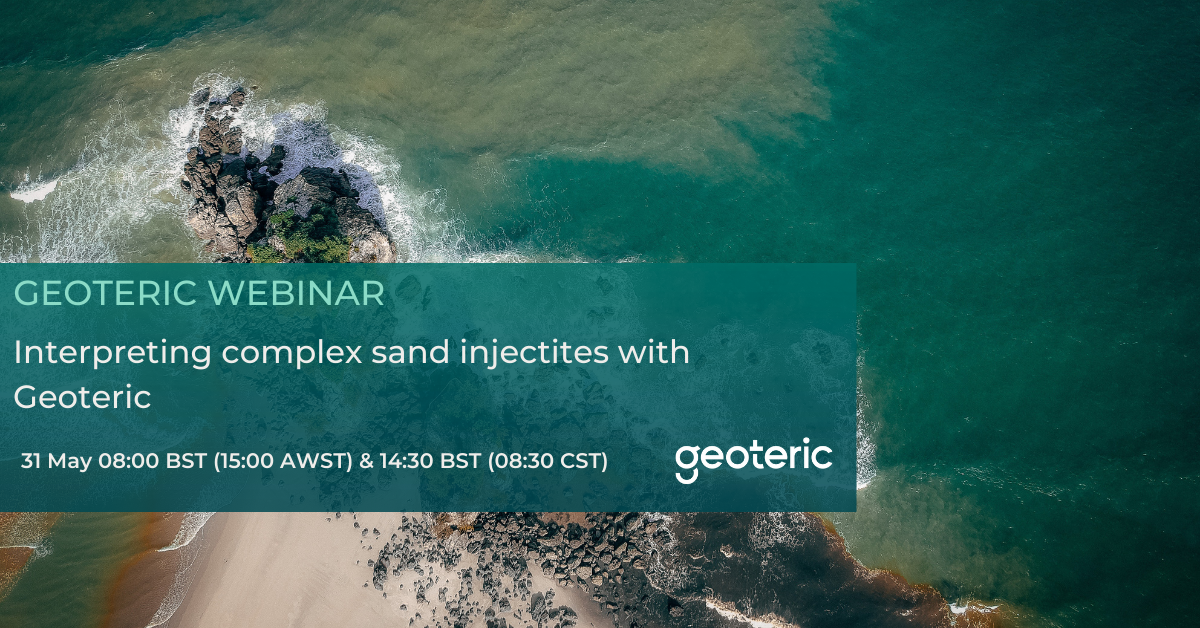 GEOTERIC WEBINAR

Interpreting complex sand injectites with Geoteric

31 May 08:00 BST (15:00 AWST) & 14:30 BST (08:30 CST)

geoteric